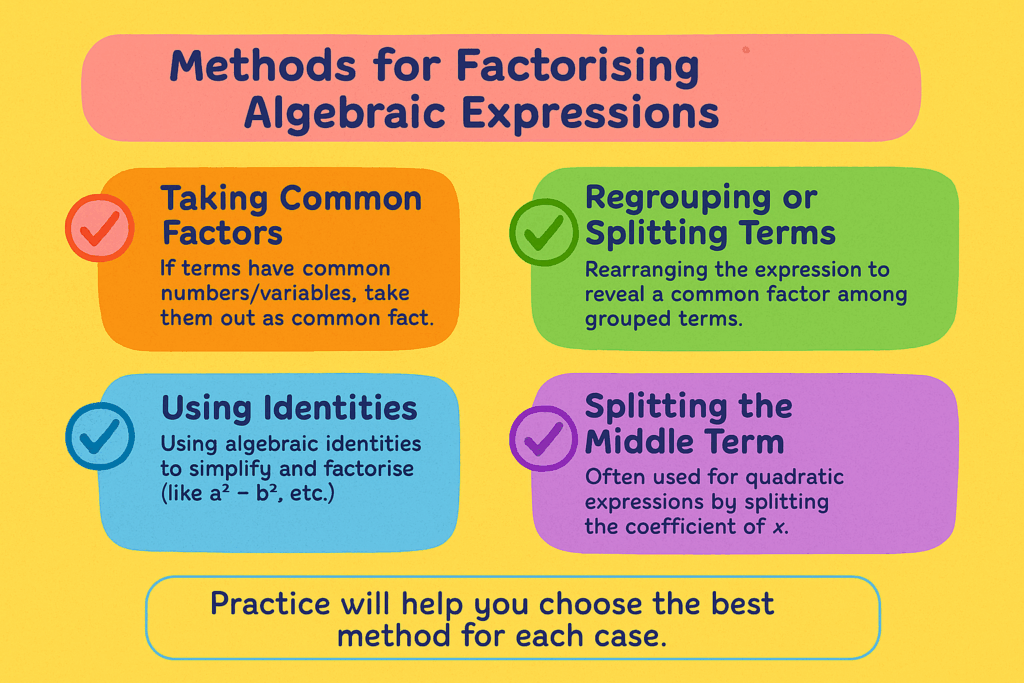 Methods for Factorising Algebraic Expressions

Taking Common Factors
If terms have common numbers/variables, take them out as common fact.

Regrouping or Splitting Terms
Rearranging the expression to reveal a common factor among grouped terms.

Using Identities
Using algebraic identities to simplify and factorise (like $a^2 - b^2$, etc.)

Splitting the Middle Term
Often used for quadratic expressions by splitting the coefficient of $x$.

Practice will help you choose the best method for each case.